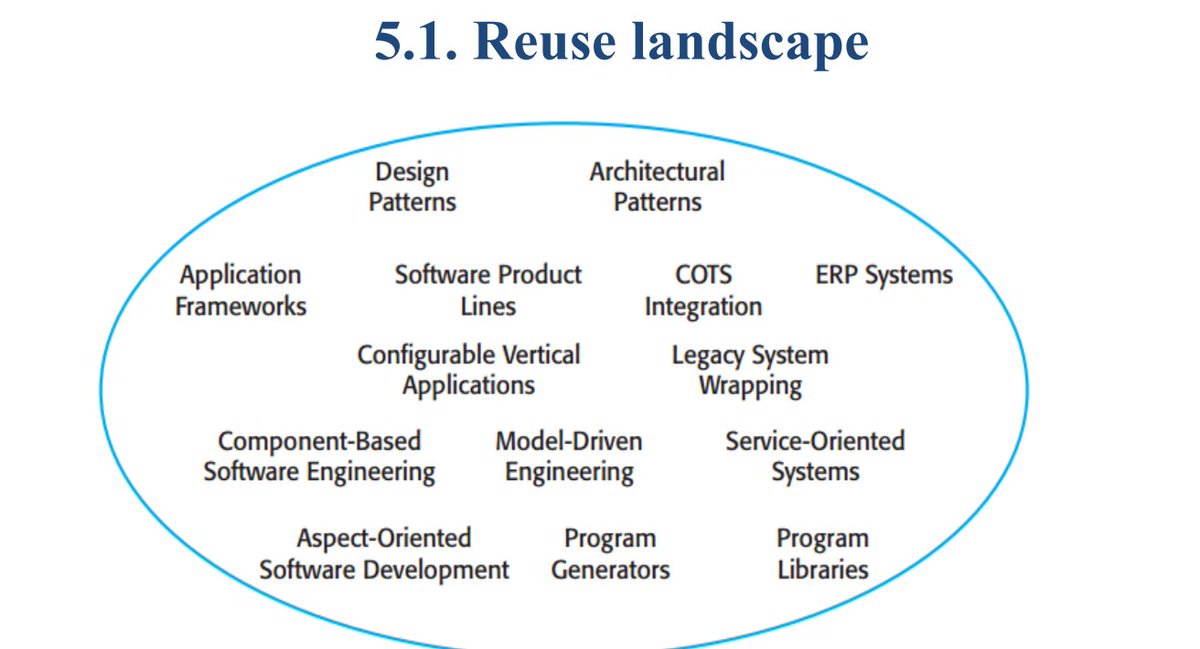 5.1. Reuse landscape

Design Patterns

Architectural Patterns

Application Frameworks

Software Product Lines

COTS Integration

ERP Systems

Configurable Vertical Applications

Legacy System Wrapping

Component-Based Software Engineering

Model-Driven Engineering

Service-Oriented Systems

Aspect-Oriented Software Development

Program Generators

Program Libraries